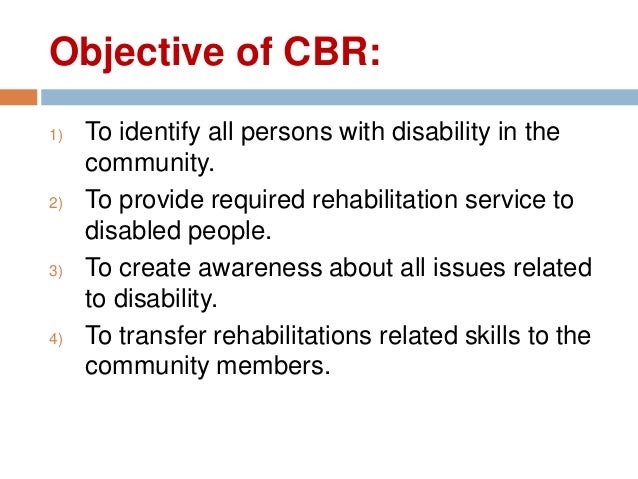 Objective of CBR:

1) To identify all persons with disability in the community.
2) To provide required rehabilitation service to disabled people.
3) To create awareness about all issues related to disability.
4) To transfer rehabilitations related skills to the community members.